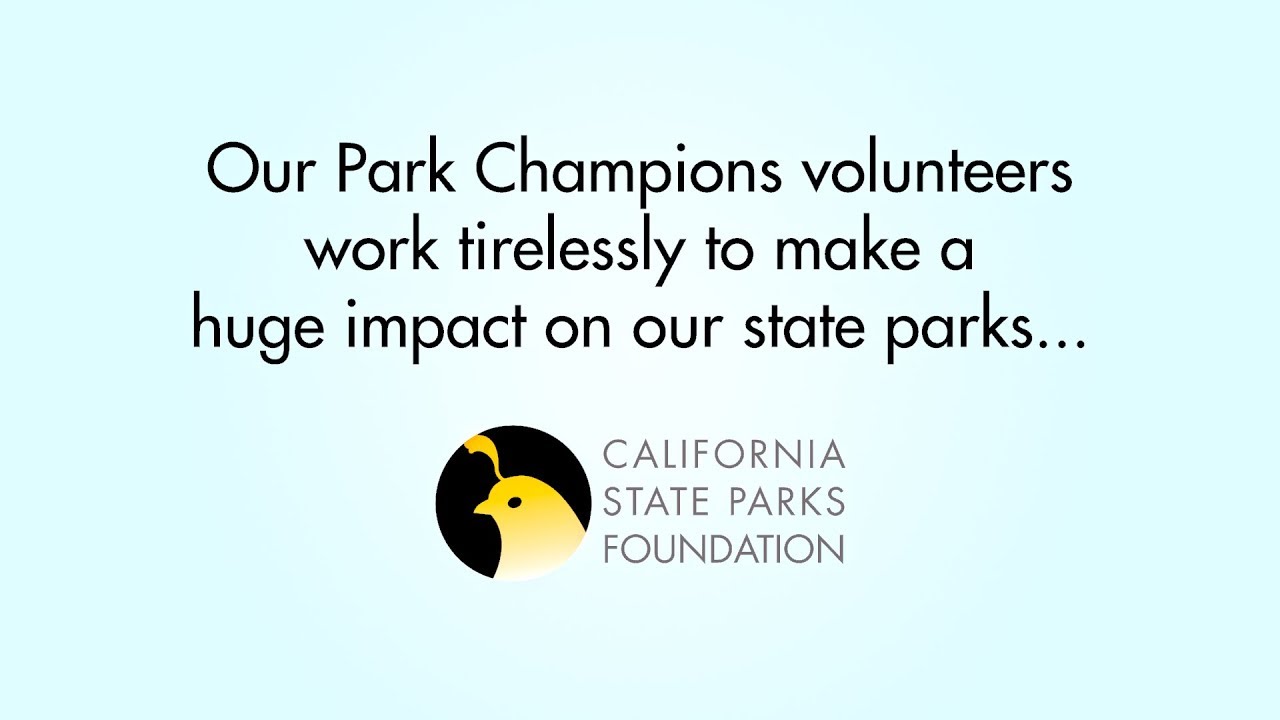 Our Park Champions volunteers work tirelessly to make a huge impact on our state parks...

CALIFORNIA
STATE PARKS
FOUNDATION